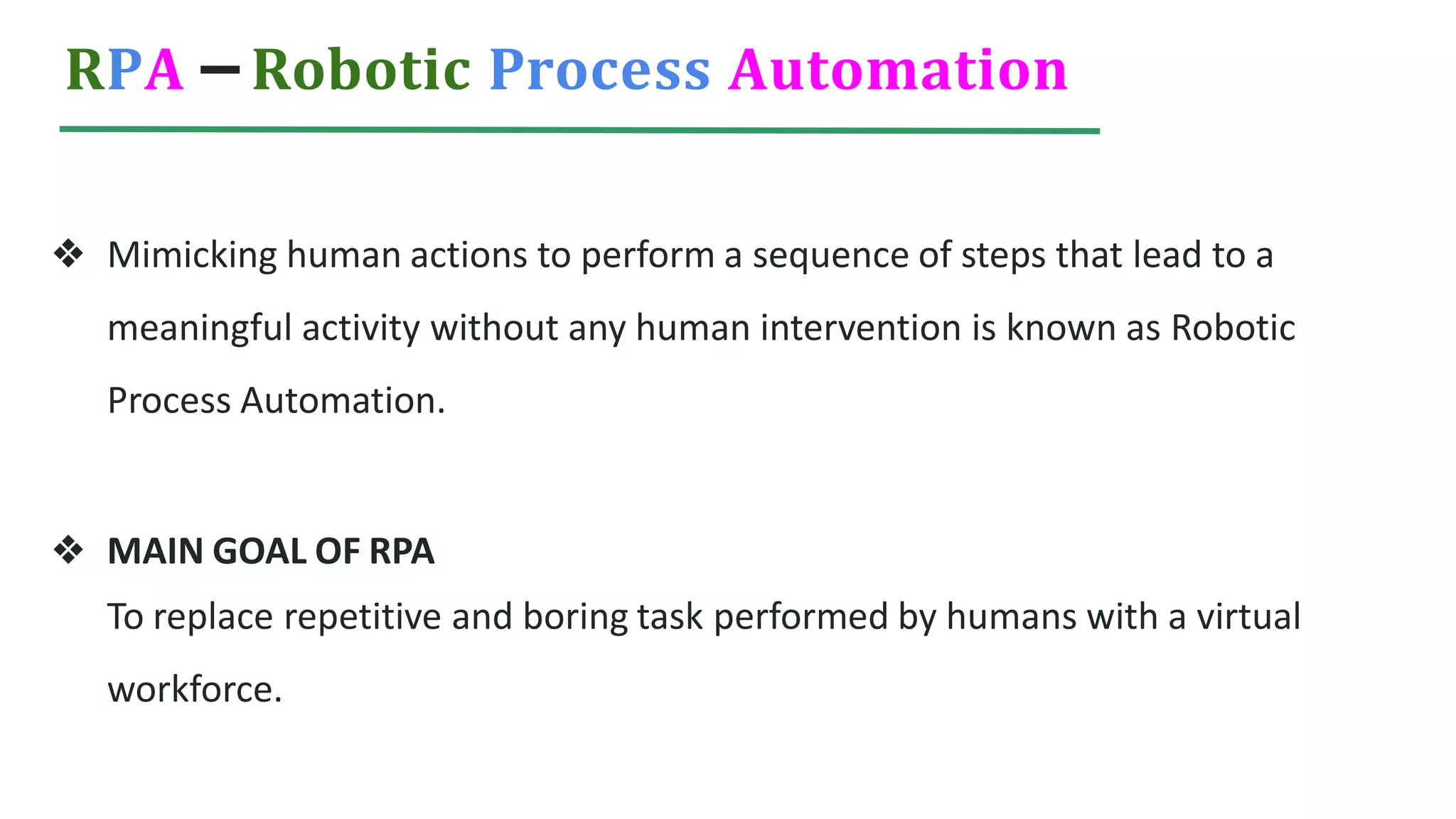 RPA – Robotic Process Automation

❖ Mimicking human actions to perform a sequence of steps that lead to a meaningful activity without any human intervention is known as Robotic Process Automation.

❖ MAIN GOAL OF RPA

To replace repetitive and boring task performed by humans with a virtual workforce.